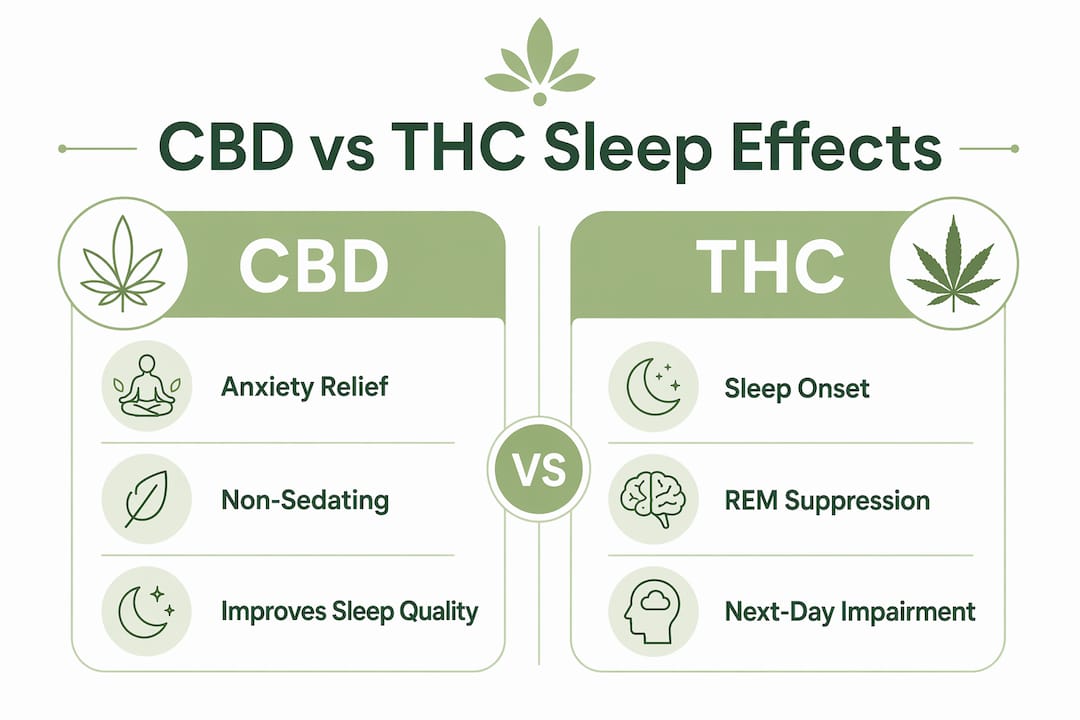 CBD vs THC Sleep Effects

CBD

Anxiety Relief

Non-Sedating

Improves Sleep Quality

VS

THC

Sleep Onset

REM Suppression

Next-Day Impairment